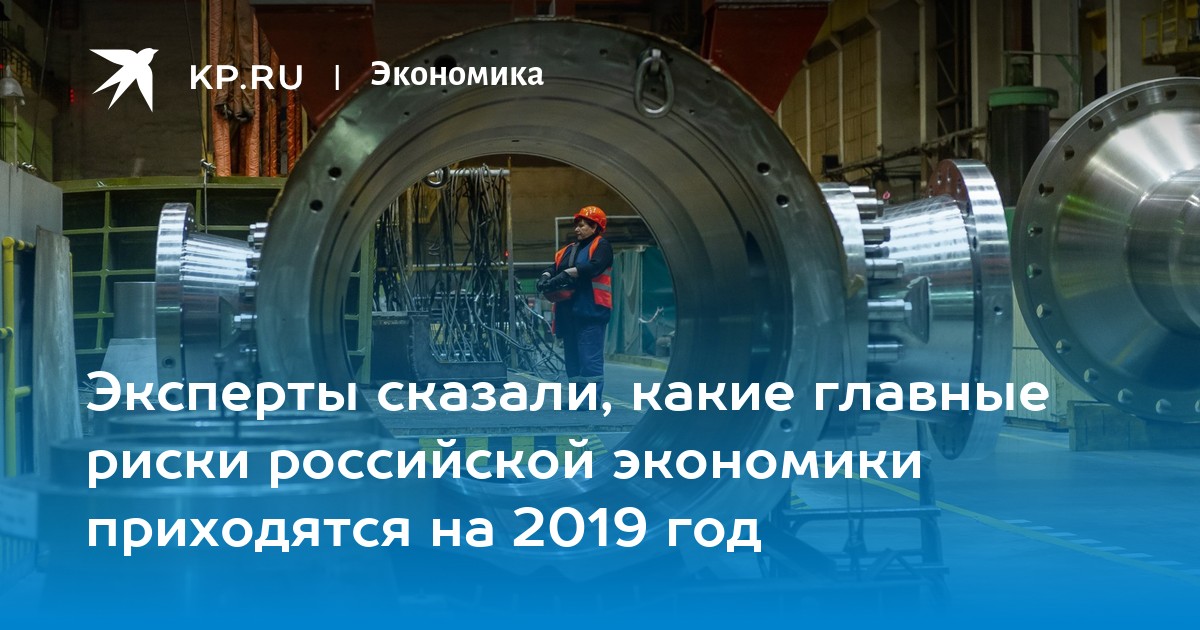 KP.RU | Экономика

Эксперты сказали, какие главные риски российской экономики приходятся на 2019 год